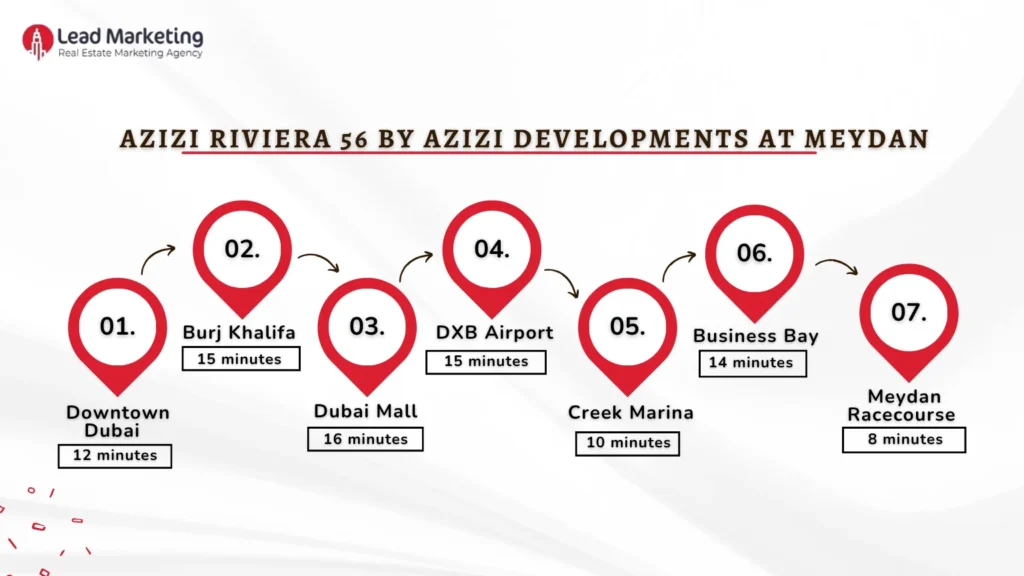 Lead Marketing
Real Estate Marketing Agency

AZIZI RIVIERA 56 BY AZIZI DEVELOPMENTS AT MEYDAN

01.
Downtown Dubai
12 minutes

02.
Burj Khalifa
15 minutes

03.
Dubai Mall
16 minutes

04.
DXB Airport
15 minutes

05.
Creek Marina
10 minutes

06.
Business Bay
14 minutes

07.
Meydan Racecourse
8 minutes